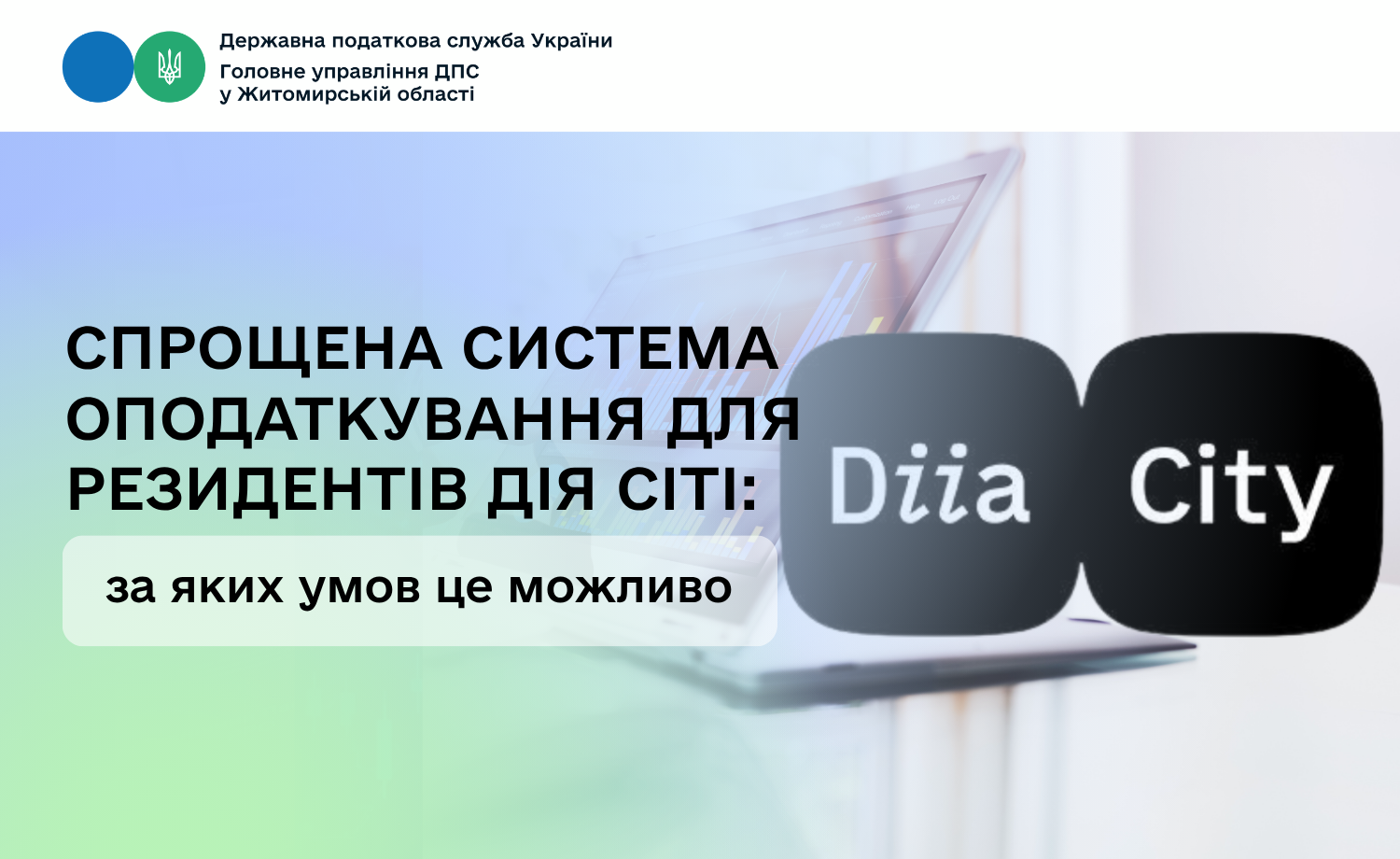 Державна податкова служба України
Головне управління ДПС
у Житомирській області

СПРОЩЕНА СИСТЕМА ОПОДАТКУВАННЯ ДЛЯ РЕЗИДЕНТІВ ДІЯ СІТІ:

за яких умов це можливо

Diia City